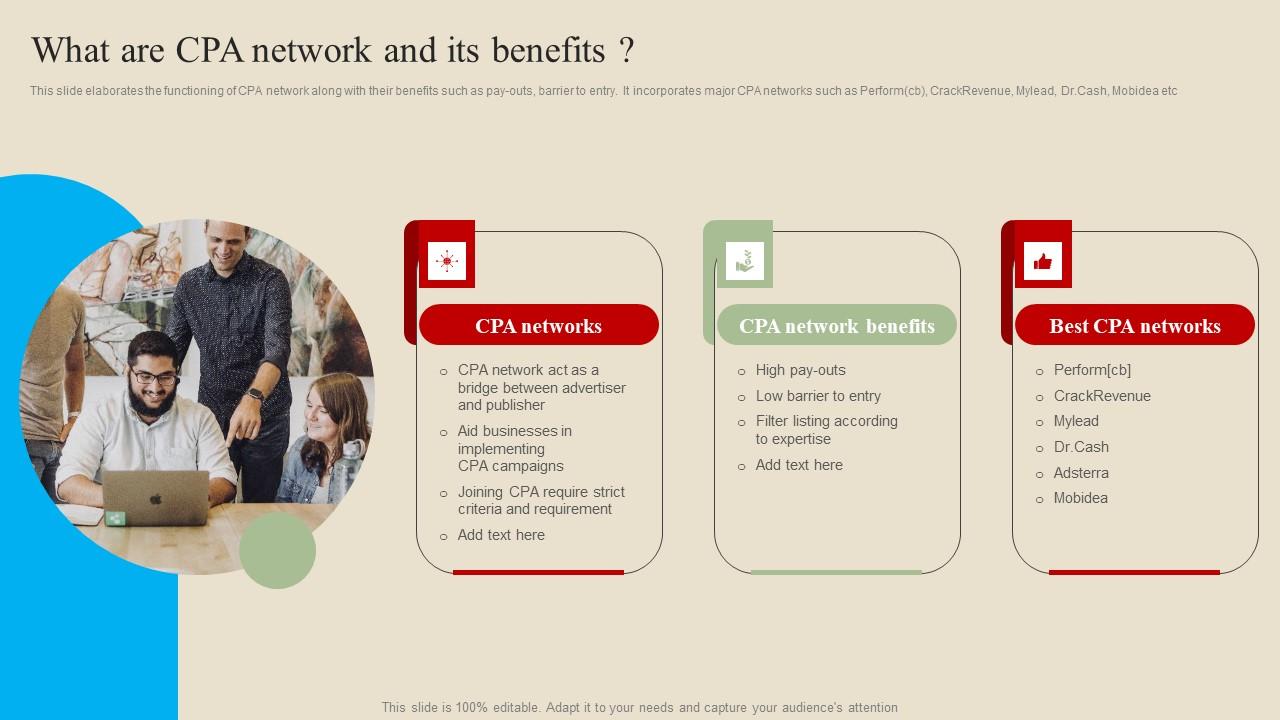 What are CPA network and its benefits ?

This slide elaborates the functioning of CPA network along with their benefits such as pay-outs, barrier to entry. It incorporates major CPA networks such as Perform(cb), CrackRevenue, Mylead, Dr.Cash, Mobidea etc

CPA networks

- CPA network act as a bridge between advertiser and publisher
- Aid businesses in implementing CPA campaigns
- Joining CPA require strict criteria and requirement
- Add text here

CPA network benefits

- High pay-outs
- Low barrier to entry
- Filter listing according to expertise
- Add text here

Best CPA networks

- Perform[cb]
- CrackRevenue
- Mylead
- Dr.Cash
- Adsterra
- Mobidea

This slide is 100% editable. Adapt it to your needs and capture your audience's attention